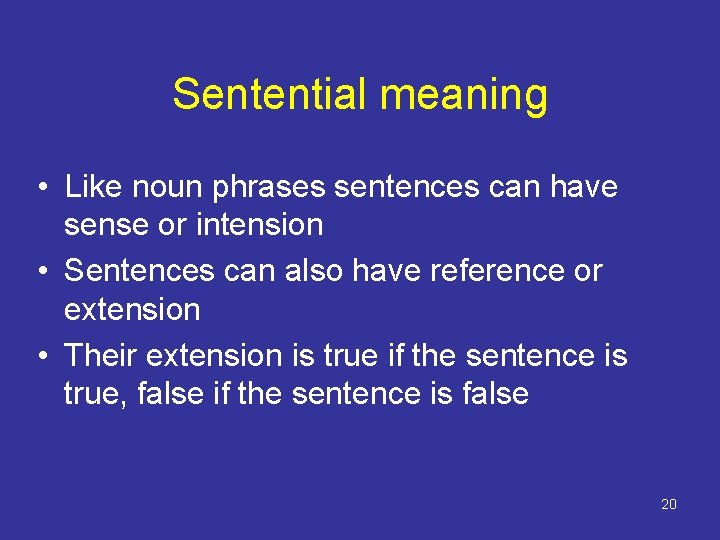 Sentential meaning

• Like noun phrases sentences can have sense or intension
• Sentences can also have reference or extension
• Their extension is true if the sentence is true, false if the sentence is false

20